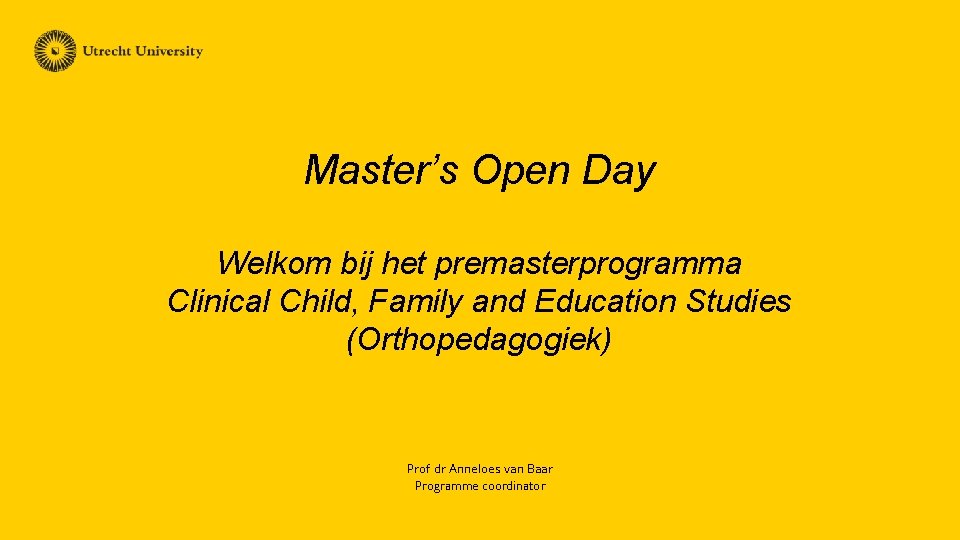 Utrecht University

Master’s Open Day

Welkom bij het premasterprogramma
Clinical Child, Family and Education Studies
(Orthopedagogiek)

Prof dr Anneloes van Baar
Programme coordinator